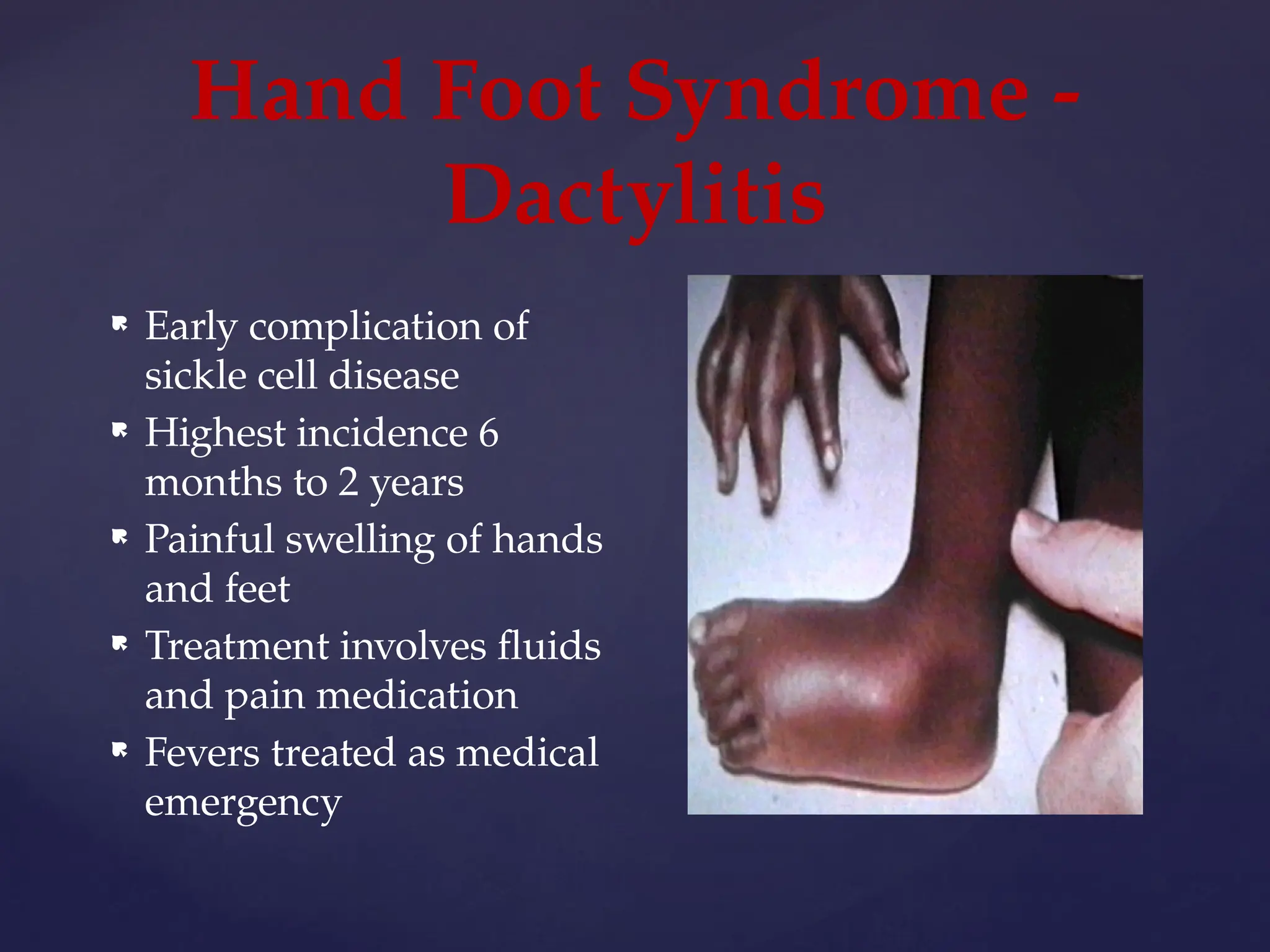 Hand Foot Syndrome - Dactylitis

- Early complication of sickle cell disease
- Highest incidence 6 months to 2 years
- Painful swelling of hands and feet
- Treatment involves fluids and pain medication
- Fevers treated as medical emergency